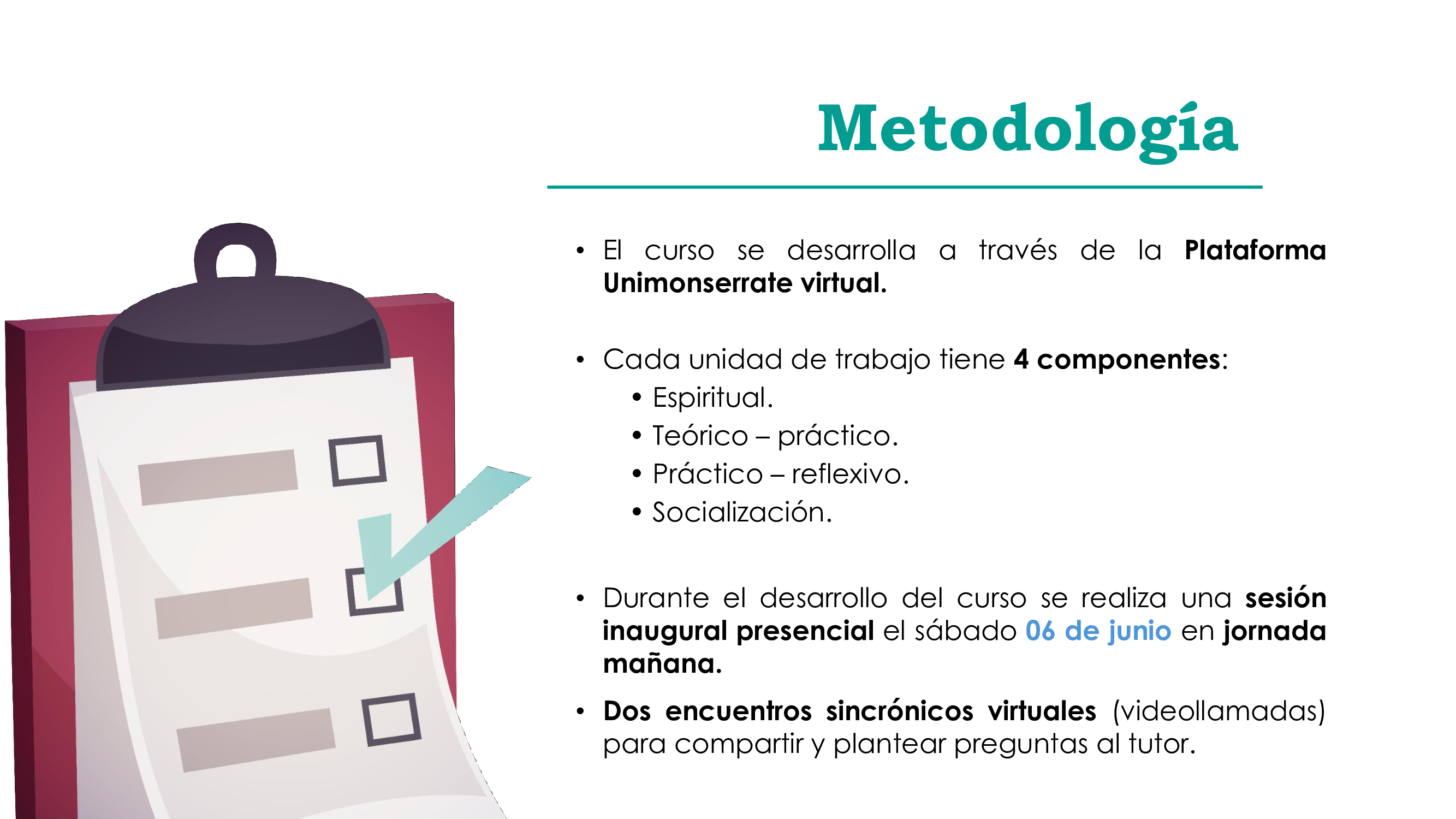 Metodología

• El curso se desarrolla a través de la Plataforma Unimonserrate virtual.

• Cada unidad de trabajo tiene 4 componentes:
  • Espiritual.
  • Teórico – práctico.
  • Práctico – reflexivo.
  • Socialización.

• Durante el desarrollo del curso se realiza una sesión inaugural presencial el sábado 06 de junio en jornada mañana.

• Dos encuentros sincrónicos virtuales (videollamadas) para compartir y plantear preguntas al tutor.